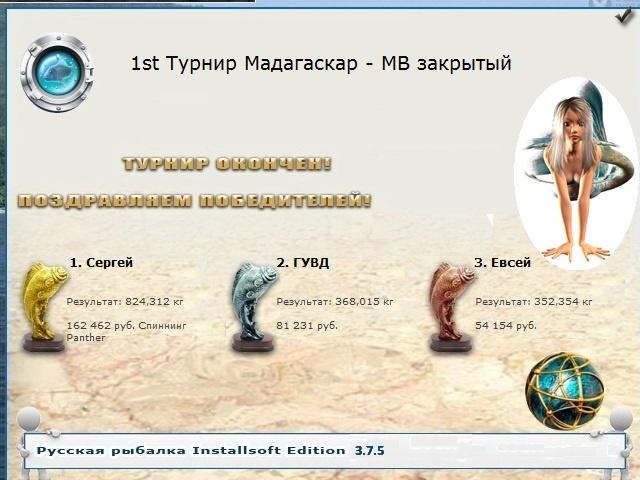 1st Турнир Мадагаскар - МВ закрытый

ТУРНИР ОКОНЧЕН!

ПОЗДРАВЛЯЕМ ПОБЕДИТЕЛЕЙ!

1. Сергей

Результат: 824,312 кг

162 462 руб. Спиннинг Panther

2. ГУВД

Результат: 368,015 кг

81 231 руб.

3. Евсей

Результат: 352,354 кг

54 154 руб.

Русская рыбалка Installsoft Edition 3.7.5